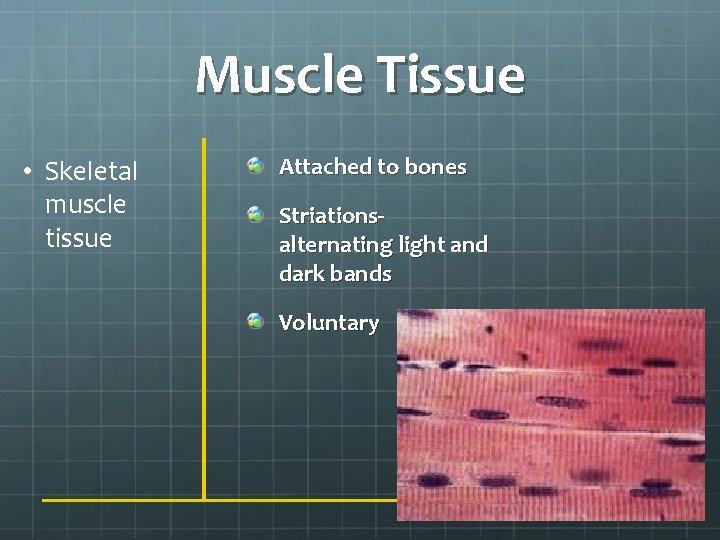 Muscle Tissue

• Skeletal muscle tissue

Attached to bones

Striations- alternating light and dark bands

Voluntary